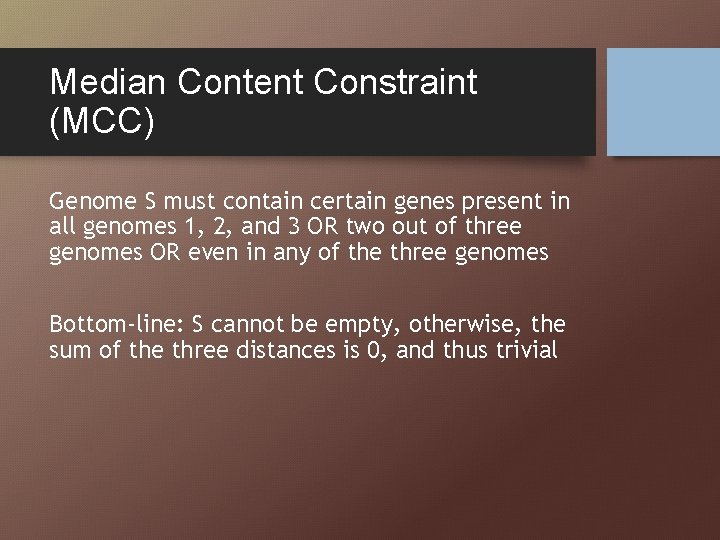 Median Content Constraint (MCC)

Genome S must contain certain genes present in all genomes 1, 2, and 3 OR two out of three genomes OR even in any of the three genomes

Bottom-line: S cannot be empty, otherwise, the sum of the three distances is 0, and thus trivial